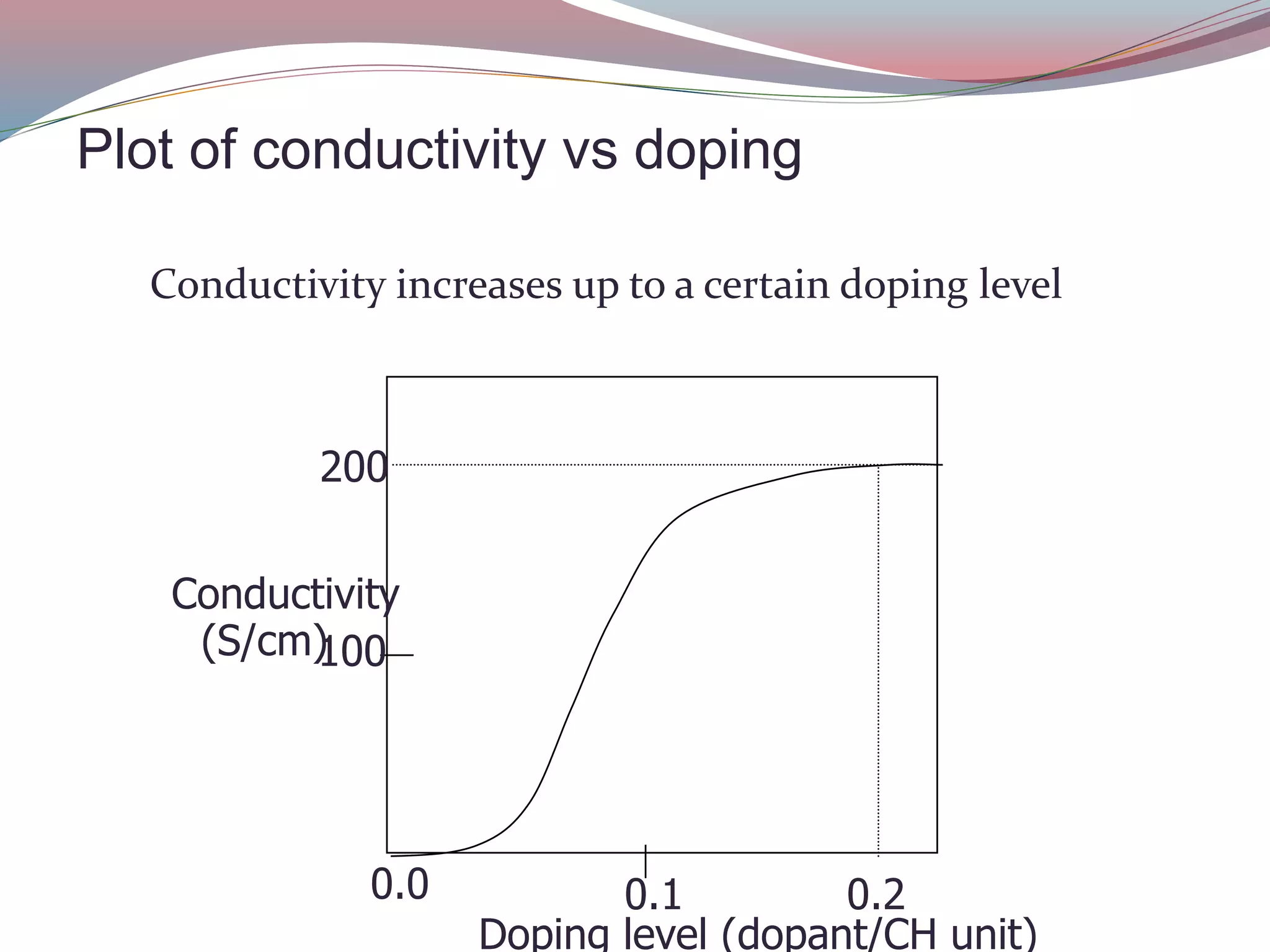 Plot of conductivity vs doping

Conductivity increases up to a certain doping level

200

Conductivity (S/cm)

100

0.0

0.1

0.2

Doping level (dopant/CH unit)